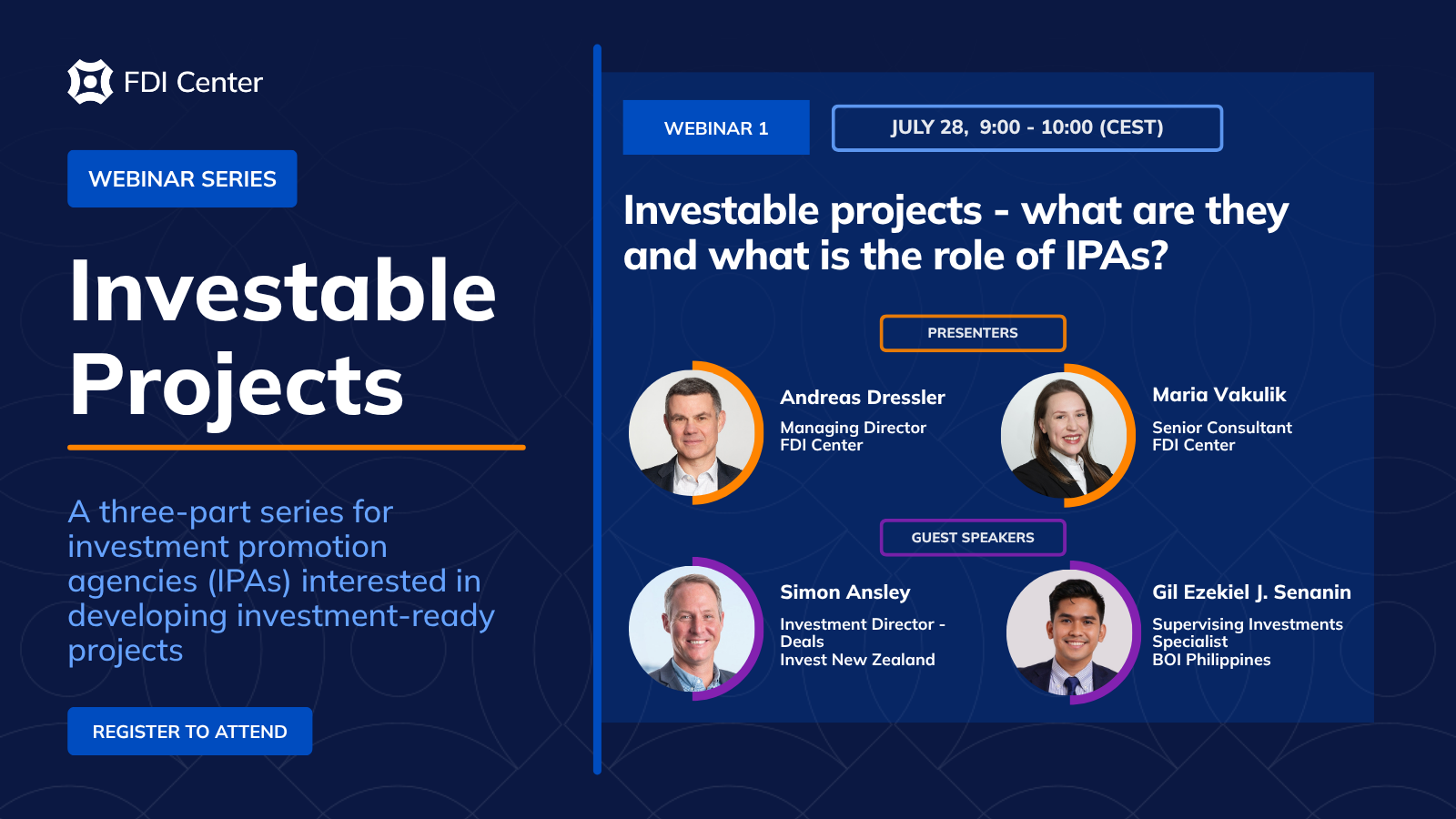 FDI Center

WEBINAR SERIES

Investable Projects

A three-part series for investment promotion agencies (IPAs) interested in developing investment-ready projects

REGISTER TO ATTEND

WEBINAR 1

JULY 28, 9:00 - 10:00 (CEST)

Investable projects - what are they and what is the role of IPAs?

PRESENTERS

Andreas Dressler
Managing Director
FDI Center

Maria Vakulik
Senior Consultant
FDI Center

GUEST SPEAKERS

Simon Ansley
Investment Director - Deals
Invest New Zealand

Gil Ezekiel J. Senanin
Supervising Investments Specialist
BOI Philippines